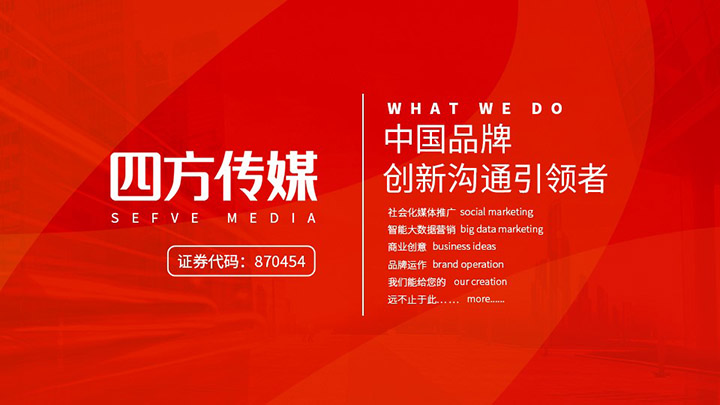 四方传媒
SEFVE MEDIA
证券代码：870454

WHAT WE DO
中国品牌
创新沟通引领者

社会化媒体推广 social marketing
智能大数据营销 big data marketing
商业创意 business ideas
品牌运作 brand operation
我们能给您的 our creation
远不止于此…… more......